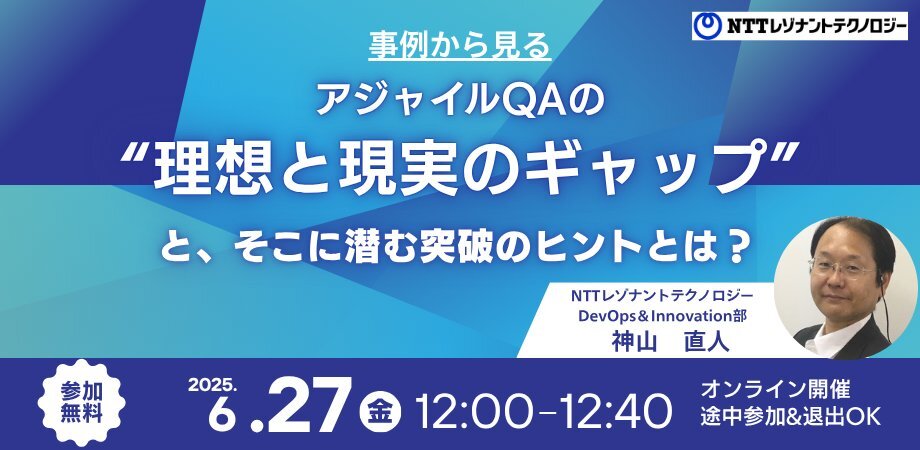 NTTレゾナントテクノロジー

事例から見る

アジャイルQAの

“理想と現実のギャップ”

と、そこに潜む突破のヒントとは？

NTTレゾナントテクノロジー
DevOps＆Innovation部
神山　直人

参加無料

2025.
6.27 金 12:00-12:40

オンライン開催
途中参加&退出OK